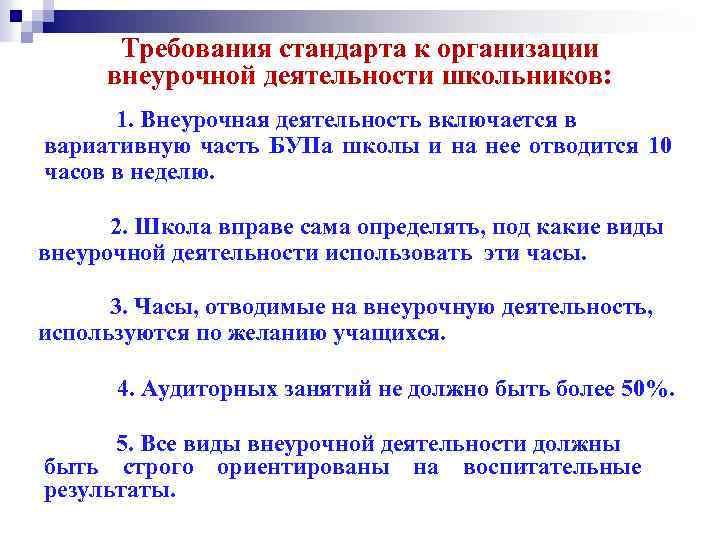 Требования стандарта к организации внеурочной деятельности школьников:

1. Внеурочная деятельность включается в вариативную часть БУПа школы и на нее отводится 10 часов в неделю.

2. Школа вправе сама определять, под какие виды внеурочной деятельности использовать эти часы.

3. Часы, отводимые на внеурочную деятельность, используются по желанию учащихся.

4. Аудиторных занятий не должно быть более 50%.

5. Все виды внеурочной деятельности должны быть строго ориентированы на воспитательные результаты.